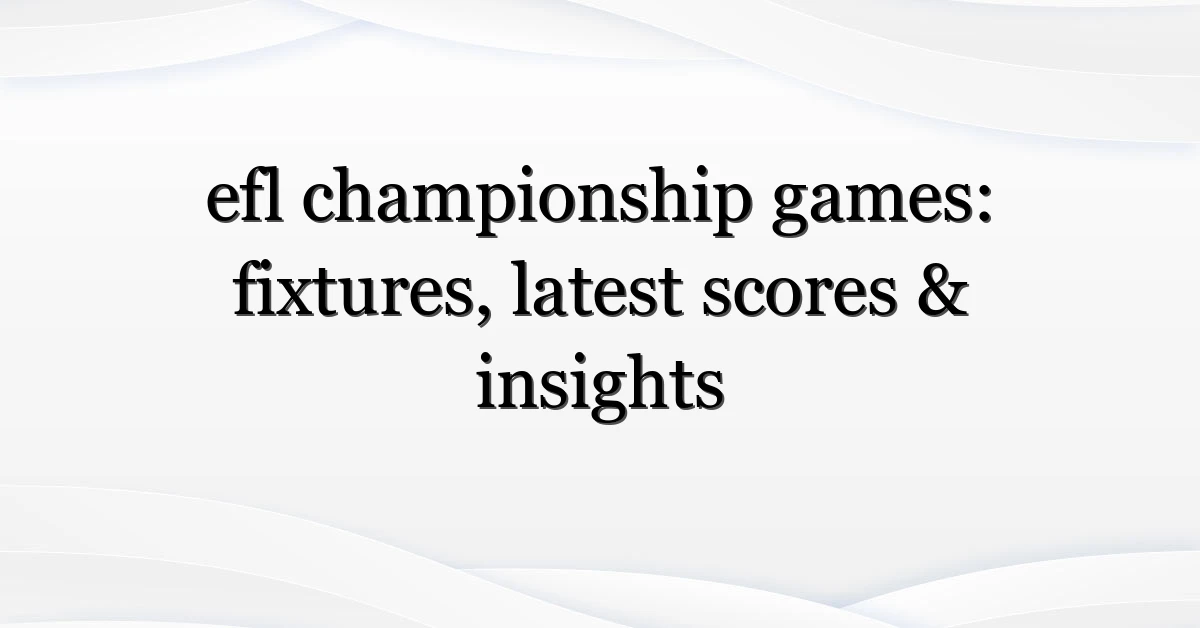 efl championship games: fixtures, latest scores & insights